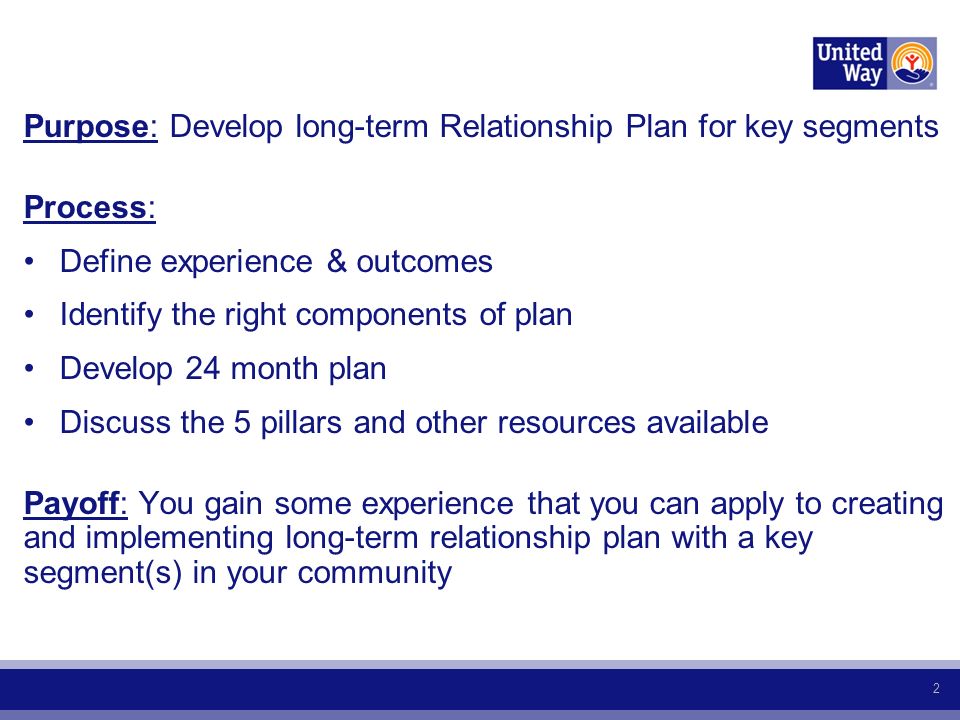 United Way

Purpose: Develop long-term Relationship Plan for key segments

Process:

• Define experience & outcomes
• Identify the right components of plan
• Develop 24 month plan
• Discuss the 5 pillars and other resources available

Payoff: You gain some experience that you can apply to creating and implementing long-term relationship plan with a key segment(s) in your community

2